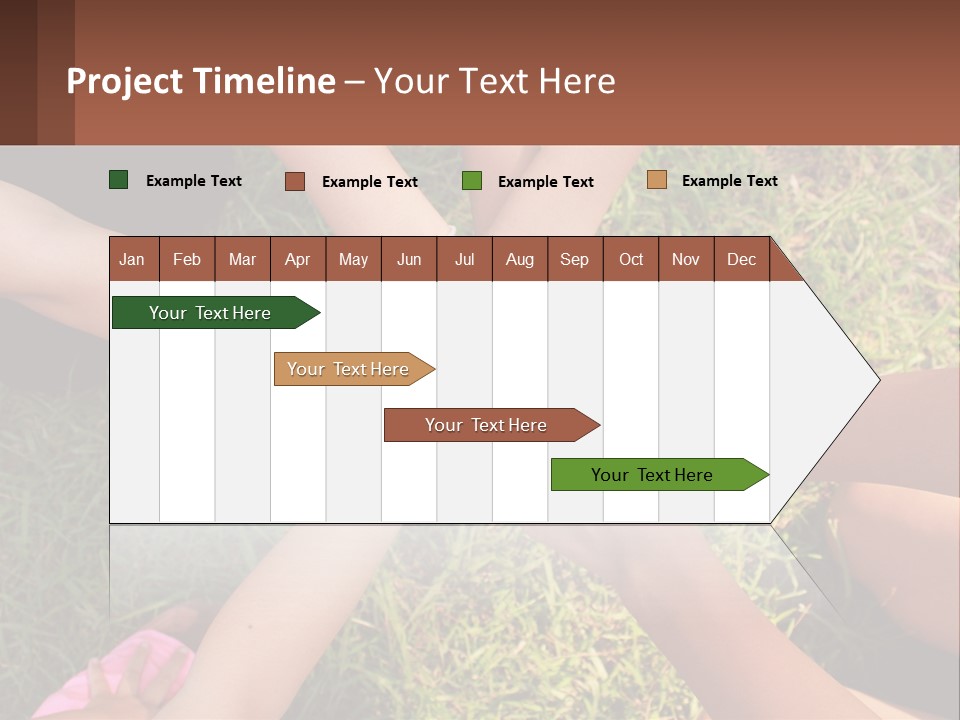 Project Timeline – Your Text Here

Example Text Example Text Example Text Example Text

| Jan | Feb | Mar | Apr | May | Jun | Jul | Aug | Sep | Oct | Nov | Dec |
|---|---|---|---|---|---|---|---|---|---|---|---|

Your Text Here

Your Text Here

Your Text Here

Your Text Here